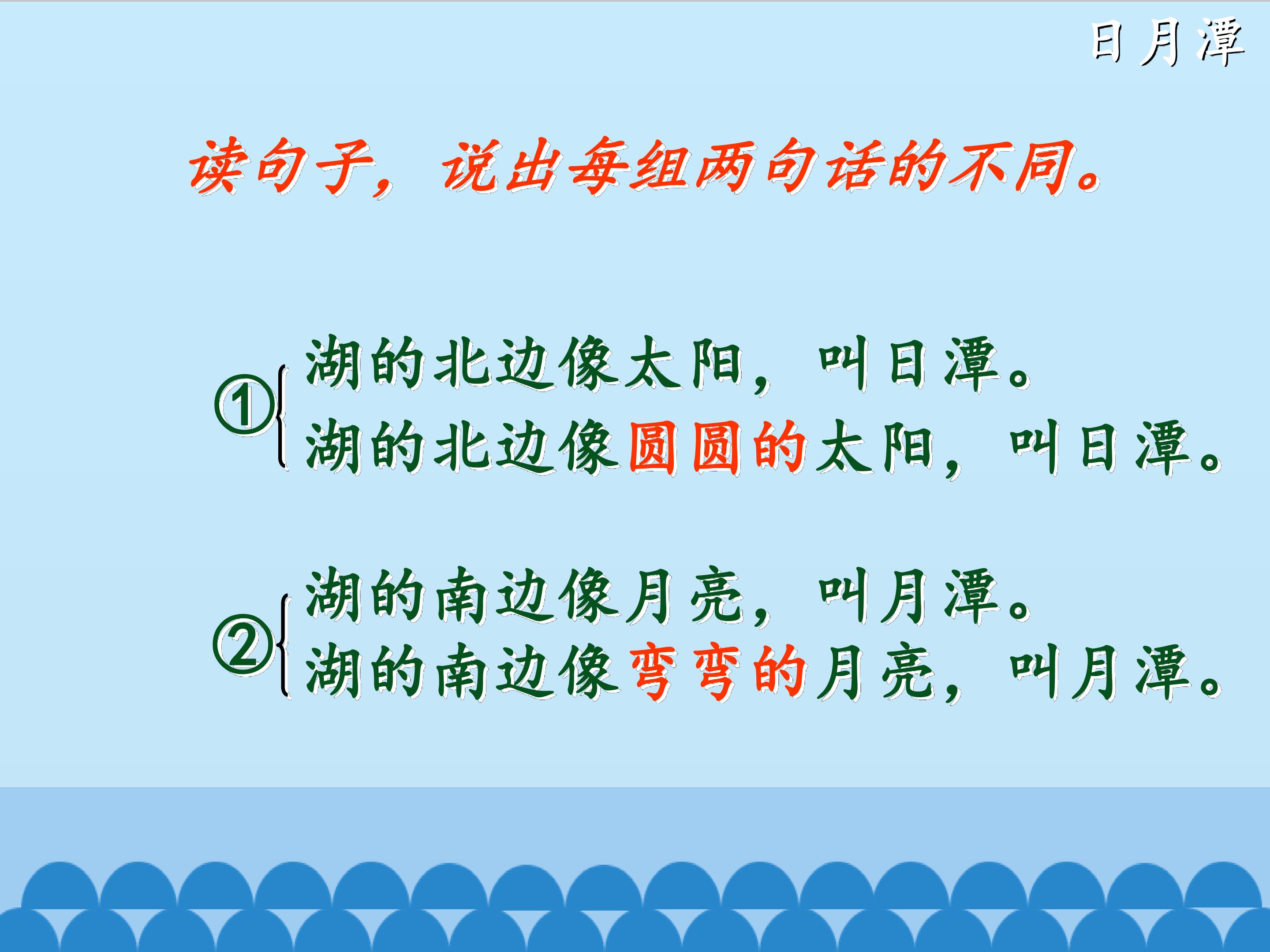 日月潭

读句子，说出每组两句话的不同。

①
湖的北边像太阳，叫日潭。
湖的北边像圆圆的太阳，叫日潭。

②
湖的南边像月亮，叫月潭。
湖的南边像弯弯的月亮，叫月潭。